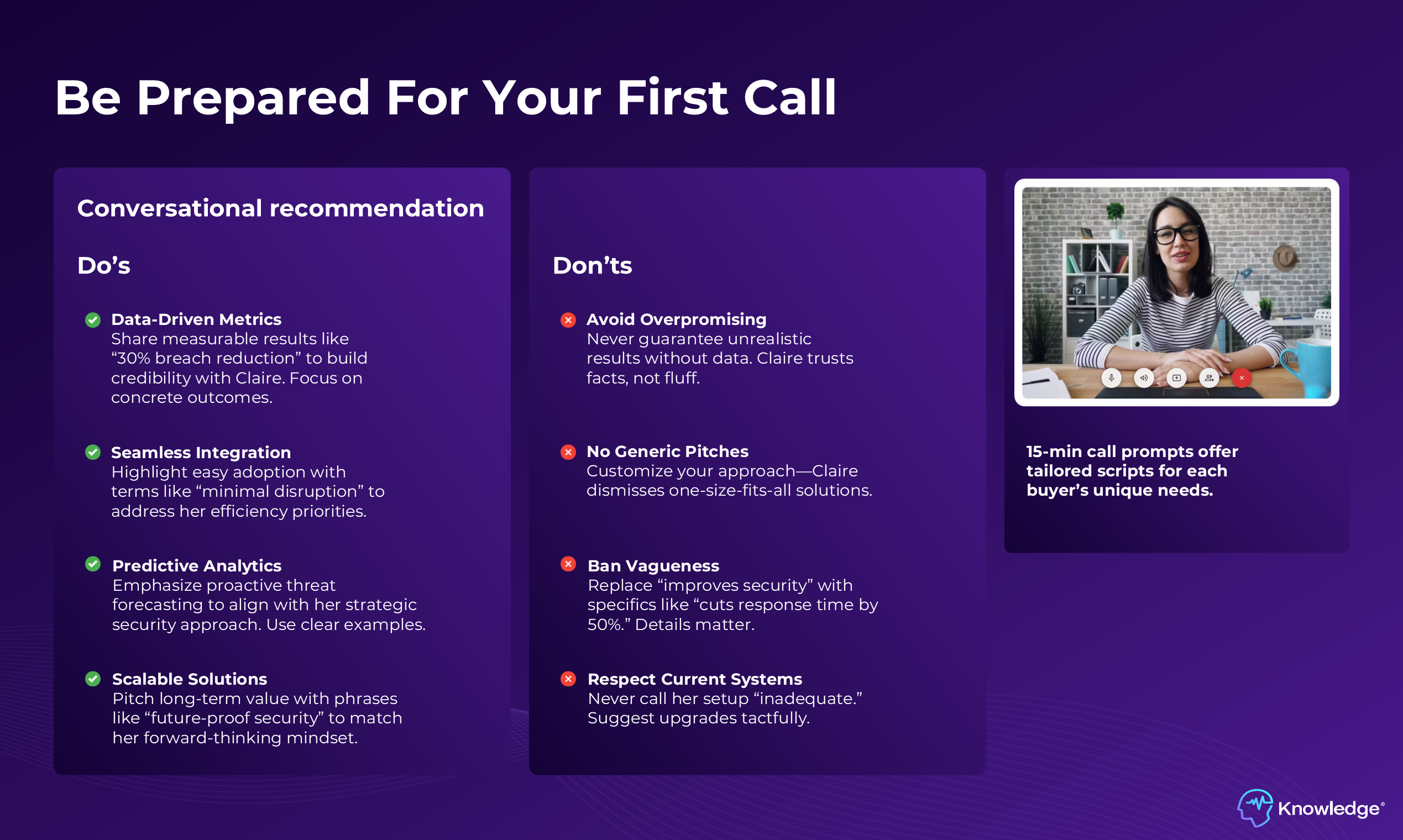 Be Prepared For Your First Call

Conversational recommendation

Do’s

Data-Driven Metrics
Share measurable results like “30% breach reduction” to build credibility with Claire. Focus on concrete outcomes.

Seamless Integration
Highlight easy adoption with terms like “minimal disruption” to address her efficiency priorities.

Predictive Analytics
Emphasize proactive threat forecasting to align with her strategic security approach. Use clear examples.

Scalable Solutions
Pitch long-term value with phrases like “future-proof security” to match her forward-thinking mindset.

Don’ts

Avoid Overpromising
Never guarantee unrealistic results without data. Claire trusts facts, not fluff.

No Generic Pitches
Customize your approach—Claire dismisses one-size-fits-all solutions.

Ban Vagueness
Replace “improves security” with specifics like “cuts response time by 50%.” Details matter.

Respect Current Systems
Never call her setup “inadequate.” Suggest upgrades tactfully.

15-min call prompts offer tailored scripts for each buyer’s unique needs.

Knowledge®